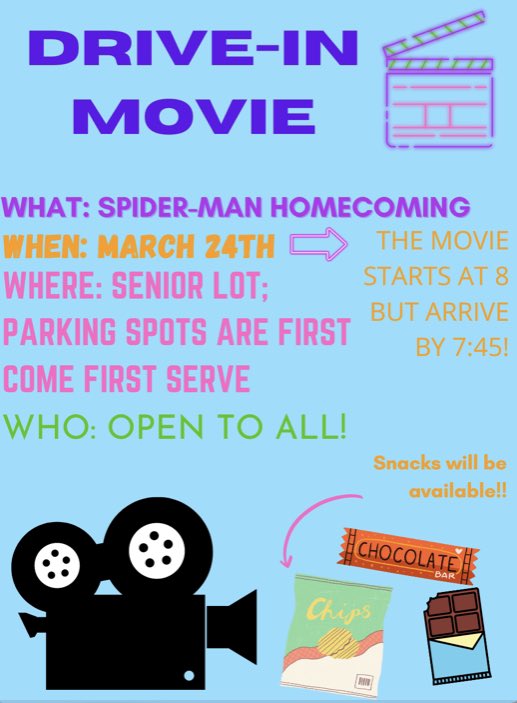 DRIVE-IN MOVIE

WHAT: SPIDER-MAN HOMECOMING

WHEN: MARCH 24TH

THE MOVIE STARTS AT 8 BUT ARRIVE BY 7:45!

WHERE: SENIOR LOT; PARKING SPOTS ARE FIRST COME FIRST SERVE

WHO: OPEN TO ALL!

Snacks will be available!!

CHOCOLATE BAR

Chips